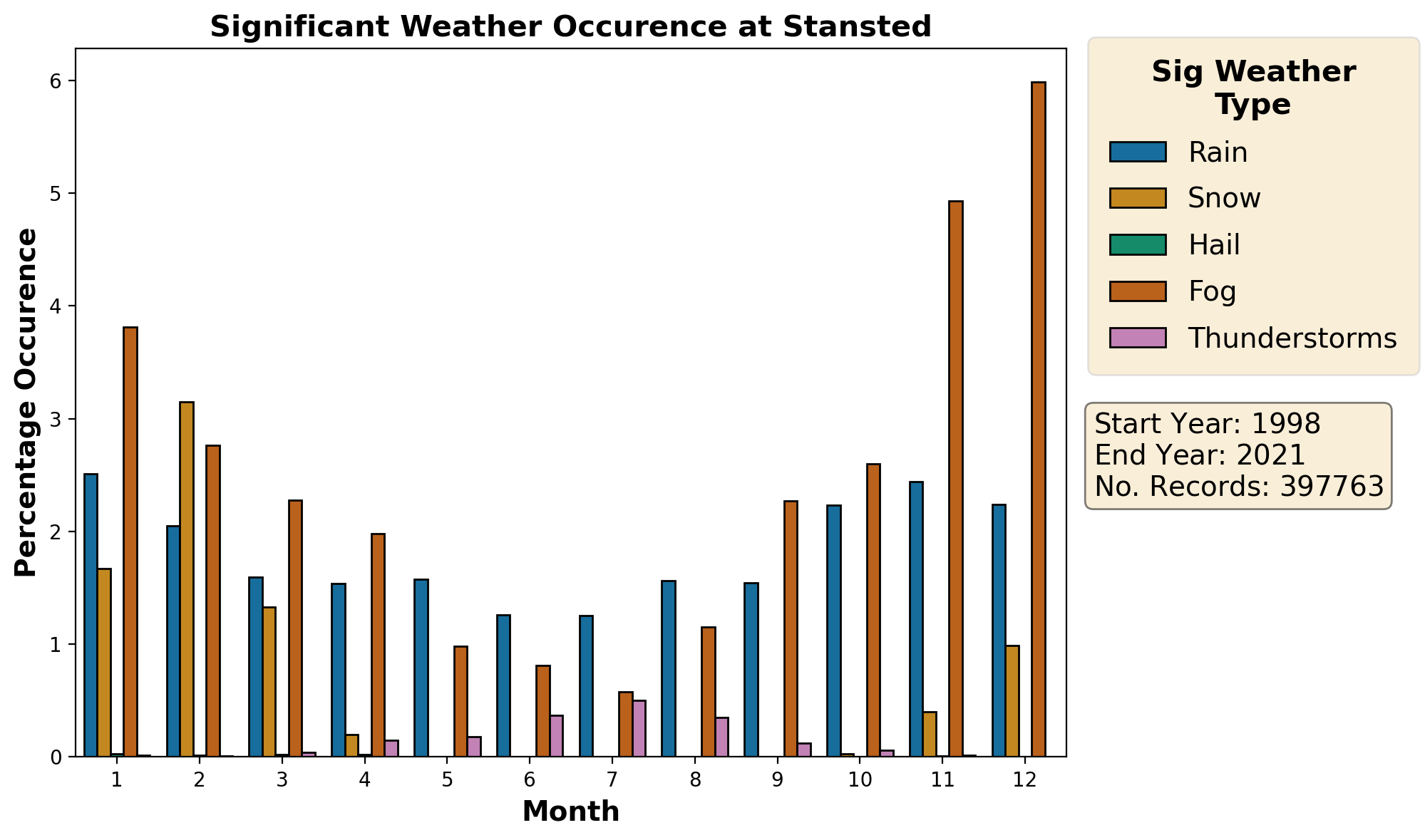 Significant Weather Occurence at Stansted

Percentage Occurence

6
5
4
3
2
1
0

1 2 3 4 5 6 7 8 9 10 11 12

Month

Sig Weather Type

Rain
Snow
Hail
Fog
Thunderstorms

Start Year: 1998
End Year: 2021
No. Records: 397763